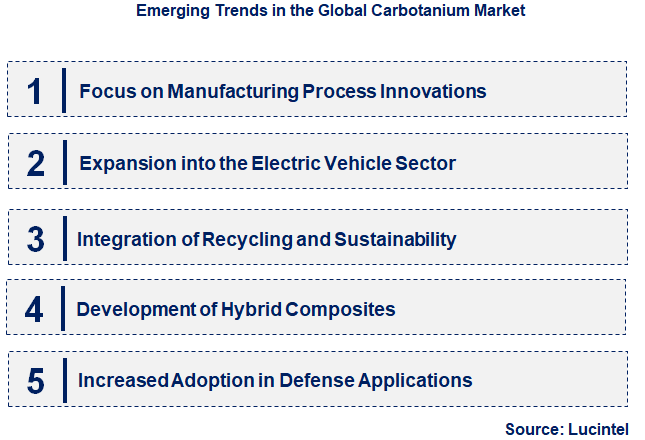 Emerging Trends in the Global Carbotanium Market

1 Focus on Manufacturing Process Innovations

2 Expansion into the Electric Vehicle Sector

3 Integration of Recycling and Sustainability

4 Development of Hybrid Composites

5 Increased Adoption in Defense Applications

Source: Lucintel